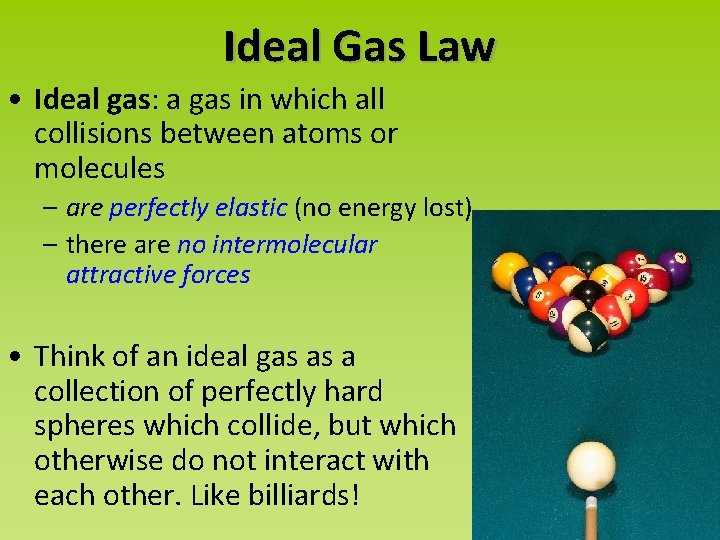 Ideal Gas Law

• Ideal gas: a gas in which all collisions between atoms or molecules

– are perfectly elastic (no energy lost)

– there are no intermolecular attractive forces

• Think of an ideal gas as a collection of perfectly hard spheres which collide, but which otherwise do not interact with each other. Like billiards!